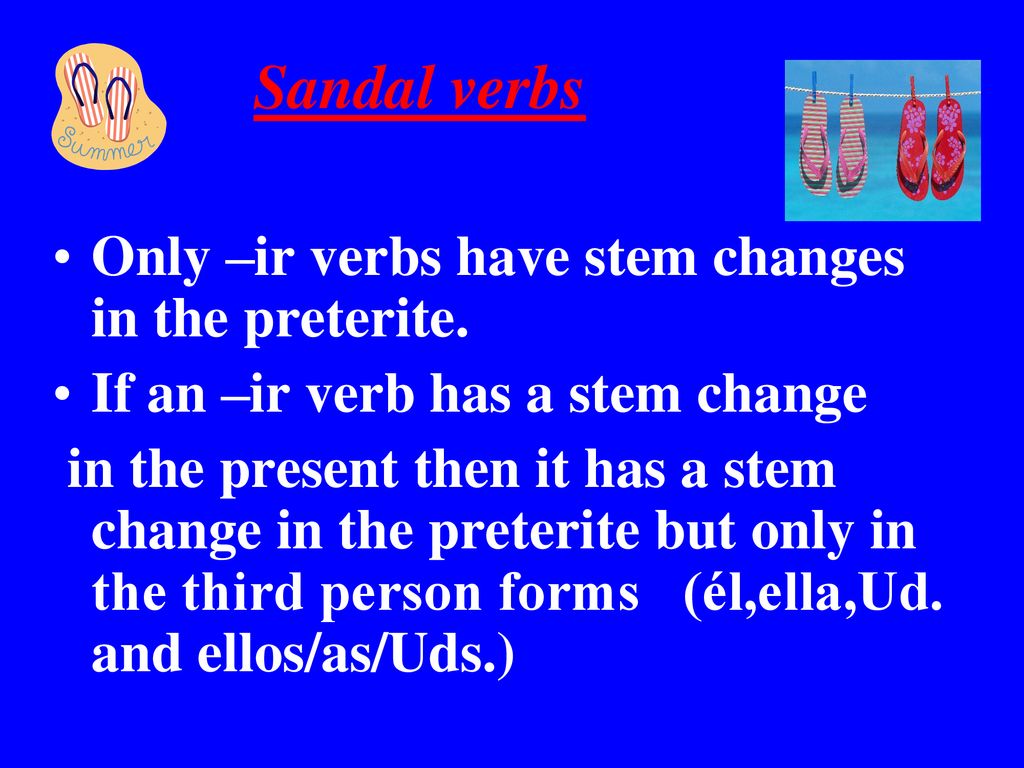 Summer

Sandal verbs

• Only –ir verbs have stem changes in the preterite.

• If an –ir verb has a stem change

in the present then it has a stem change in the preterite but only in the third person forms (él,ella,Ud. and ellos/as/Uds.)